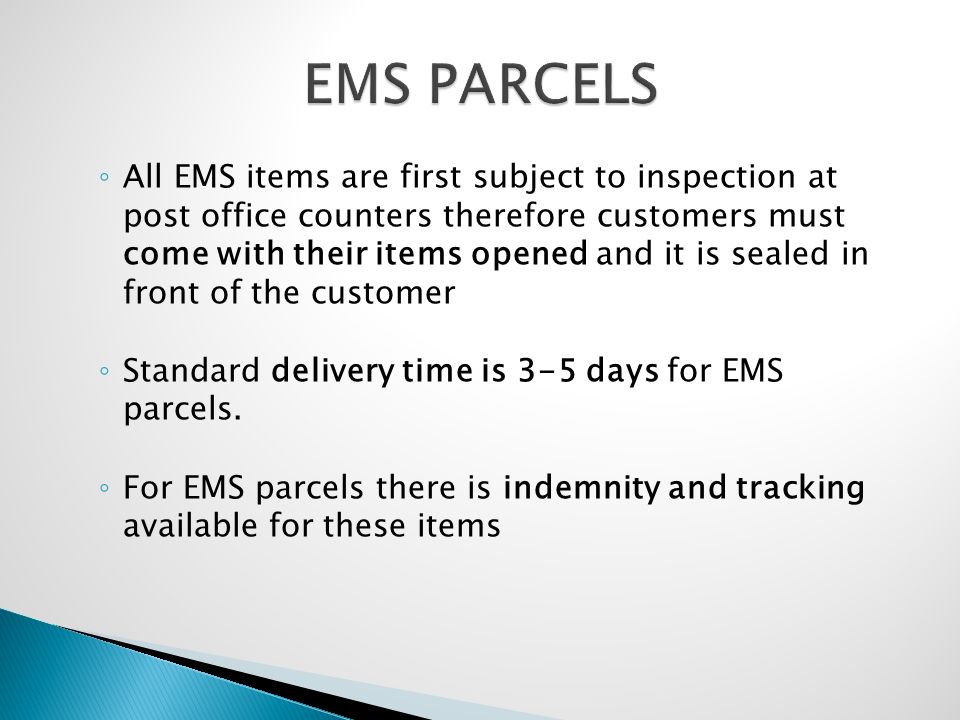 EMS PARCELS

◦ All EMS items are first subject to inspection at post office counters therefore customers must come with their items opened and it is sealed in front of the customer

◦ Standard delivery time is 3-5 days for EMS parcels.

◦ For EMS parcels there is indemnity and tracking available for these items